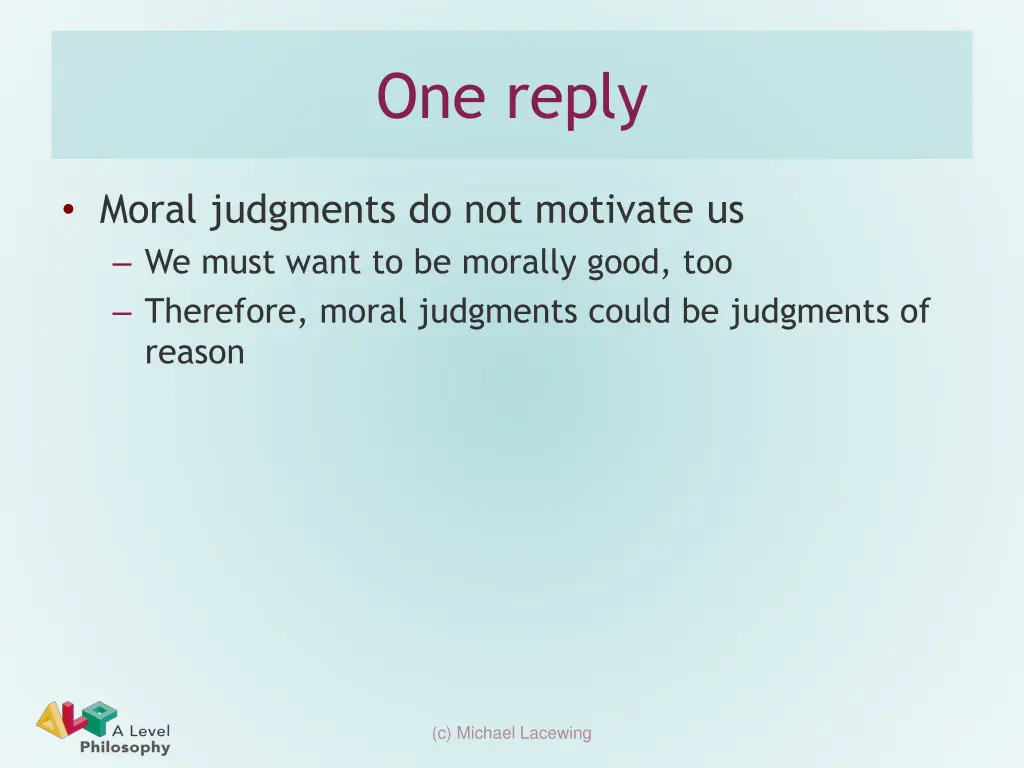 One reply

• Moral judgments do not motivate us
– We must want to be morally good, too
– Therefore, moral judgments could be judgments of reason

A Level Philosophy

(c) Michael Lacewing